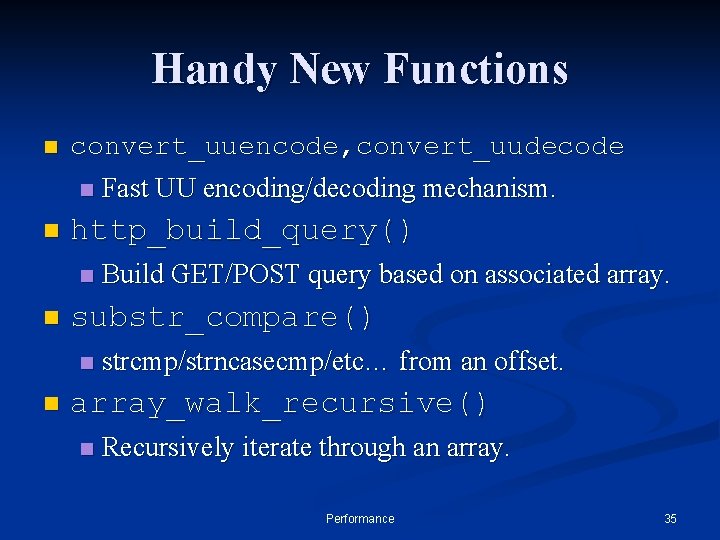 Handy New Functions

convert_uuencode,convert_uudecode

Fast UU encoding/decoding mechanism.

http_build_query()

Build GET/POST query based on associated array.

substr_compare()

strcmp/strncasecmp/etc… from an offset.

array_walk_recursive()

Recursively iterate through an array.

Performance

35